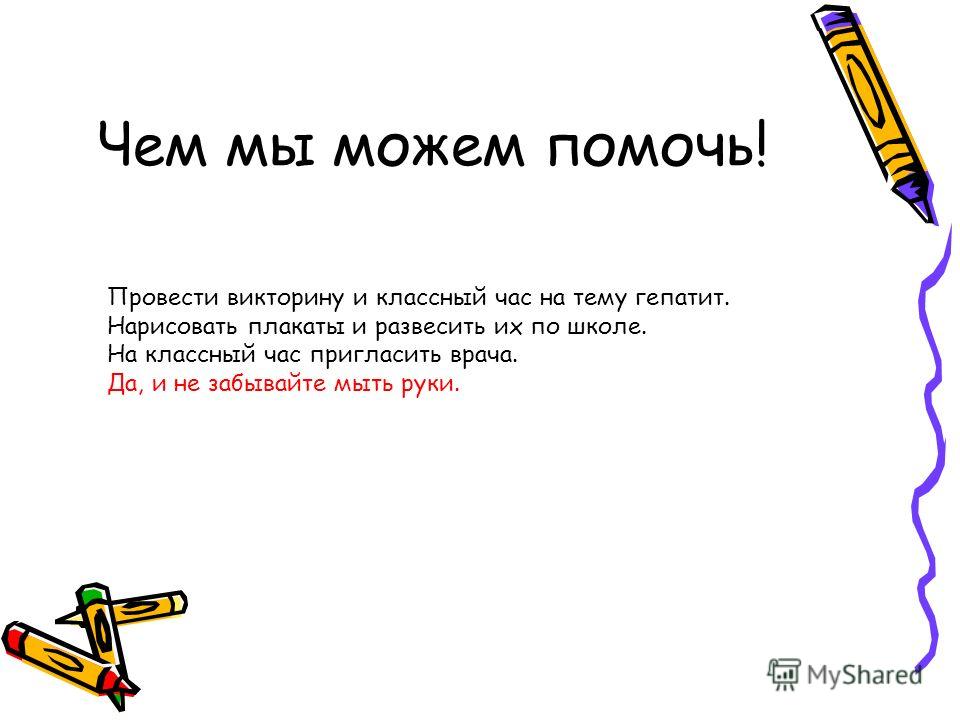 Чем мы можем помочь!

Провести викторину и классный час на тему гепатит.
Нарисовать плакаты и развесить их по школе.
На классный час пригласить врача.
Да, и не забывайте мыть руки.

MyShared